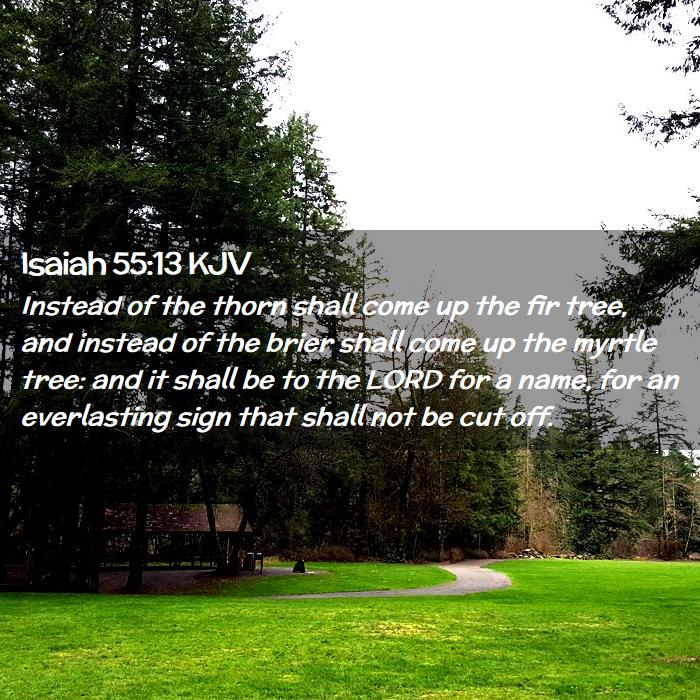 Isaiah 55:13 KJV

Instead of the thorn shall come up the fir tree, and instead of the brier shall come up the myrtle tree: and it shall be to the LORD for a name, for an everlasting sign that shall not be cut off.